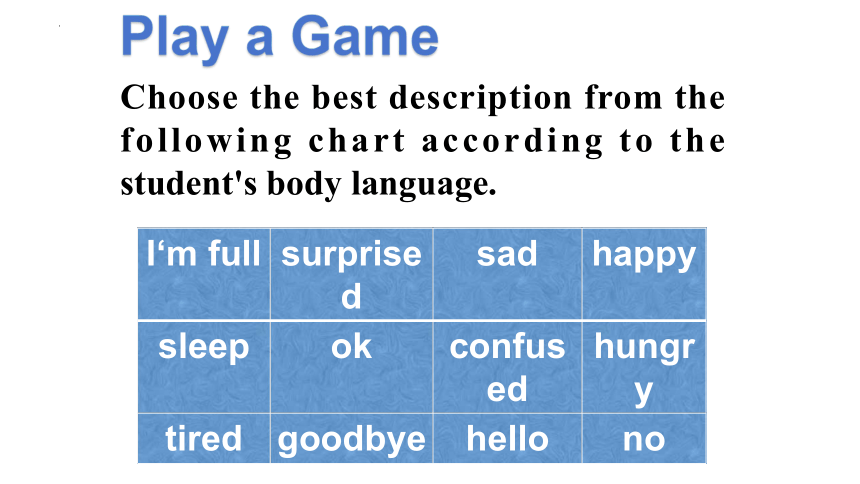 Play a Game

Choose the best description from the following chart according to the student's body language.

| I‘m full | surprised | sad | happy |
|---|---|---|---|
| sleep | ok | confused | hungry |
| tired | goodbye | hello | no |